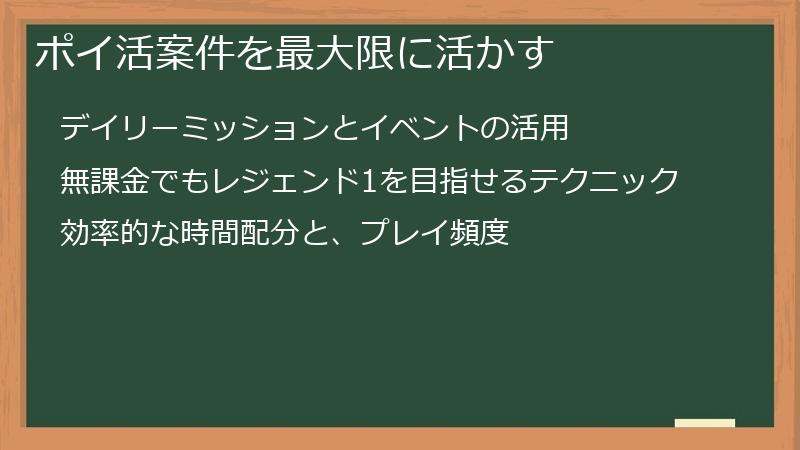 ポイ活案件を最大限に活かす

デイリーミッションとイベントの活用

無課金でもレジェンド1を目指せるテクニック

効率的な時間配分と、プレイ頻度